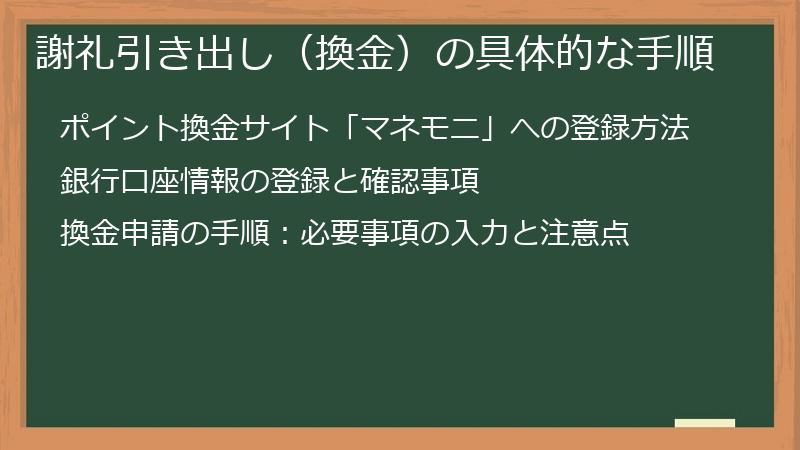 謝礼引き出し（換金）の具体的な手順

ポイント換金サイト「マネモニ」への登録方法

銀行口座情報の登録と確認事項

換金申請の手順：必要事項の入力と注意点